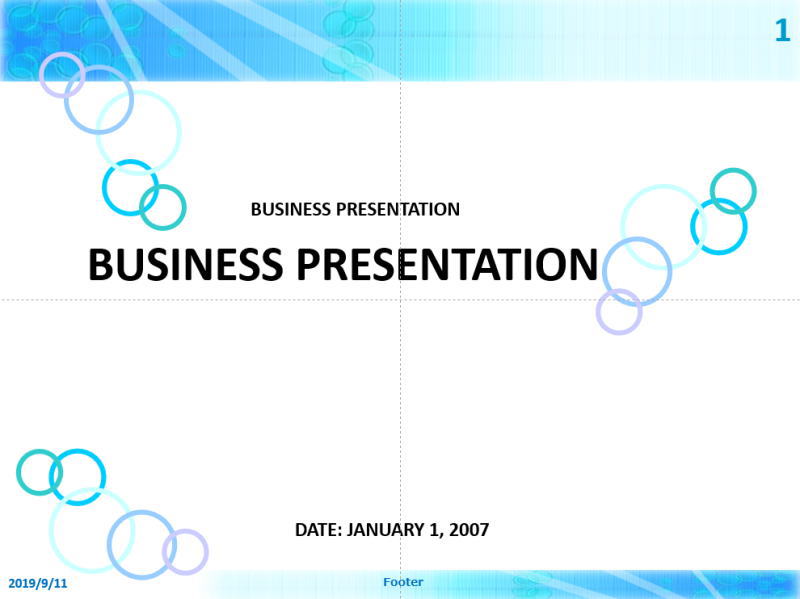 1

BUSINESS PRESENTATION

BUSINESS PRESENTATION

DATE: JANUARY 1, 2007

2019/9/11

Footer